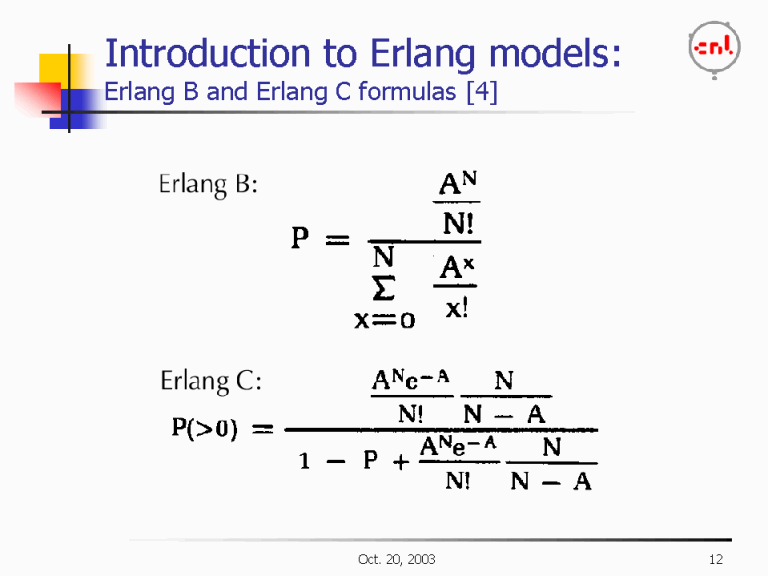 Introduction to Erlang models:
Erlang B and Erlang C formulas [4]

cnl

Erlang B:

$P = \frac{\frac{A^N}{N!}}{\sum_{x=0}^{N} \frac{A^x}{x!}}$

Erlang C:

$P(>0) = \frac{\frac{A^N e^{-A}}{N!} \frac{N}{N-A}}{1 - P + \frac{A^N e^{-A}}{N!} \frac{N}{N-A}}$

Oct. 20, 2003

12